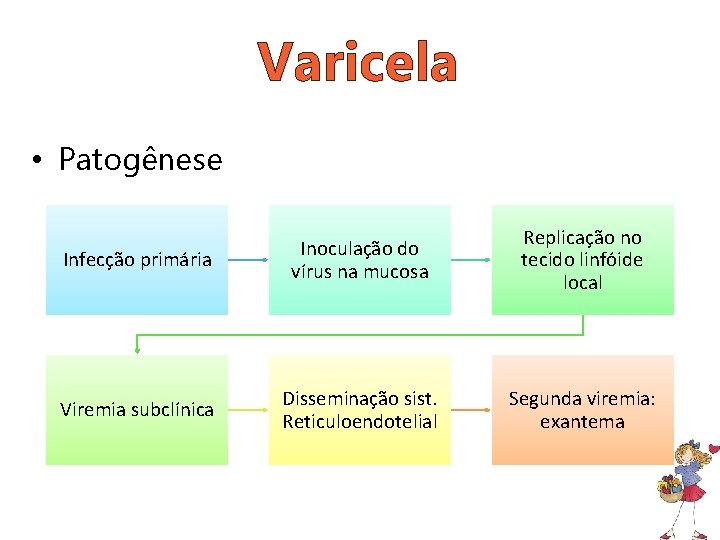 Varicela

• Patogênese

Infecção primária

Inoculação do vírus na mucosa

Replicação no tecido linfóide local

Viremia subclínica

Disseminação sist. Reticuloendotelial

Segunda viremia: exantema